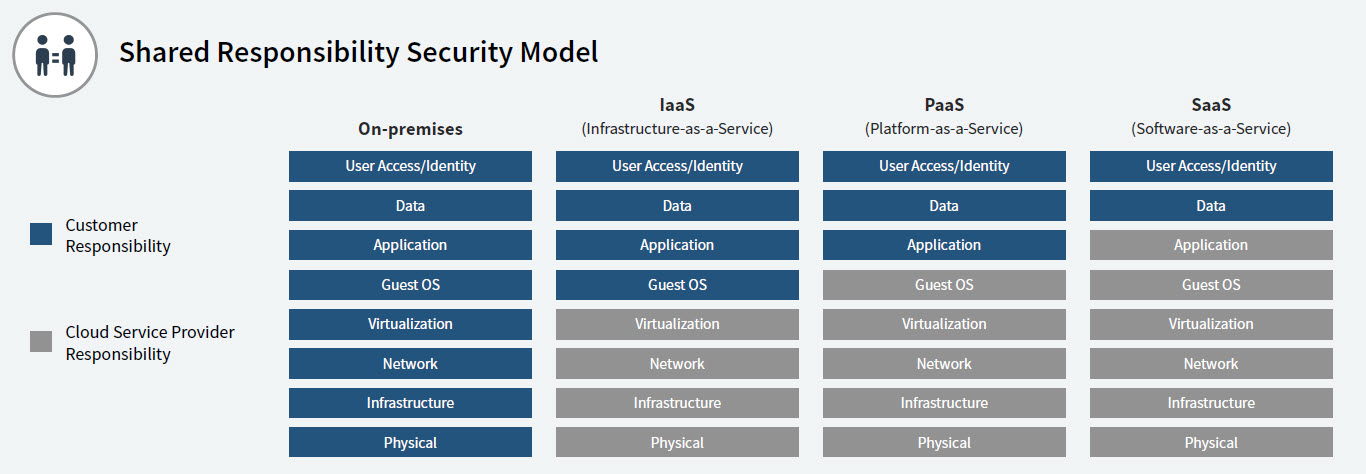 Shared Responsibility Security Model

Customer Responsibility

Cloud Service Provider Responsibility

| On-premises | IaaS (Infrastructure-as-a-Service) | PaaS (Platform-as-a-Service) | SaaS (Software-as-a-Service) |
|---|---|---|---|
| User Access/Identity | User Access/Identity | User Access/Identity | User Access/Identity |
| Data | Data | Data | Data |
| Application | Application | Application | Application |
| Guest OS | Guest OS | Guest OS | Guest OS |
| Virtualization | Virtualization | Virtualization | Virtualization |
| Network | Network | Network | Network |
| Infrastructure | Infrastructure | Infrastructure | Infrastructure |
| Physical | Physical | Physical | Physical |